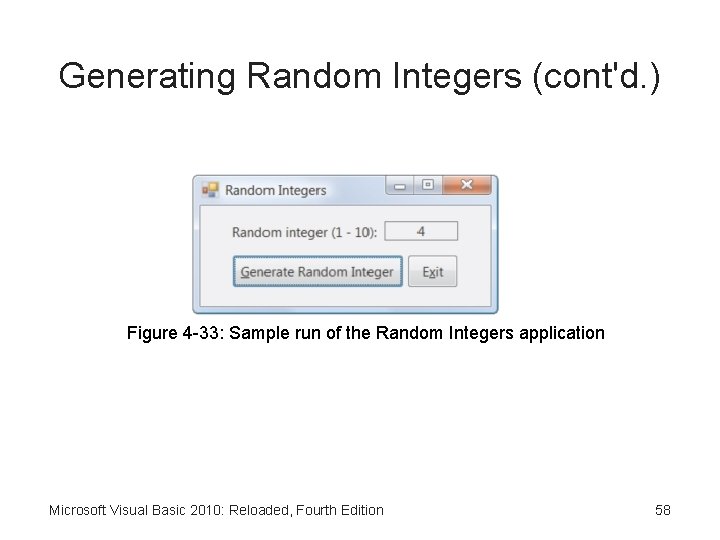 Generating Random Integers (cont'd.)

Random Integers

Random integer (1 - 10):

4

Generate Random Integer

Exit

Figure 4-33: Sample run of the Random Integers application

Microsoft Visual Basic 2010: Reloaded, Fourth Edition

58